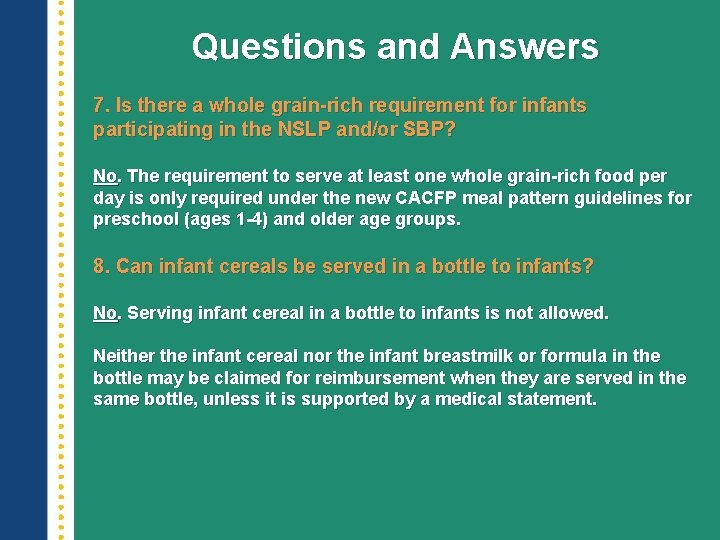 Questions and Answers

7. Is there a whole grain-rich requirement for infants participating in the NSLP and/or SBP?

No. The requirement to serve at least one whole grain-rich food per day is only required under the new CACFP meal pattern guidelines for preschool (ages 1-4) and older age groups.

8. Can infant cereals be served in a bottle to infants?

No. Serving infant cereal in a bottle to infants is not allowed.

Neither the infant cereal nor the infant breastmilk or formula in the bottle may be claimed for reimbursement when they are served in the same bottle, unless it is supported by a medical statement.